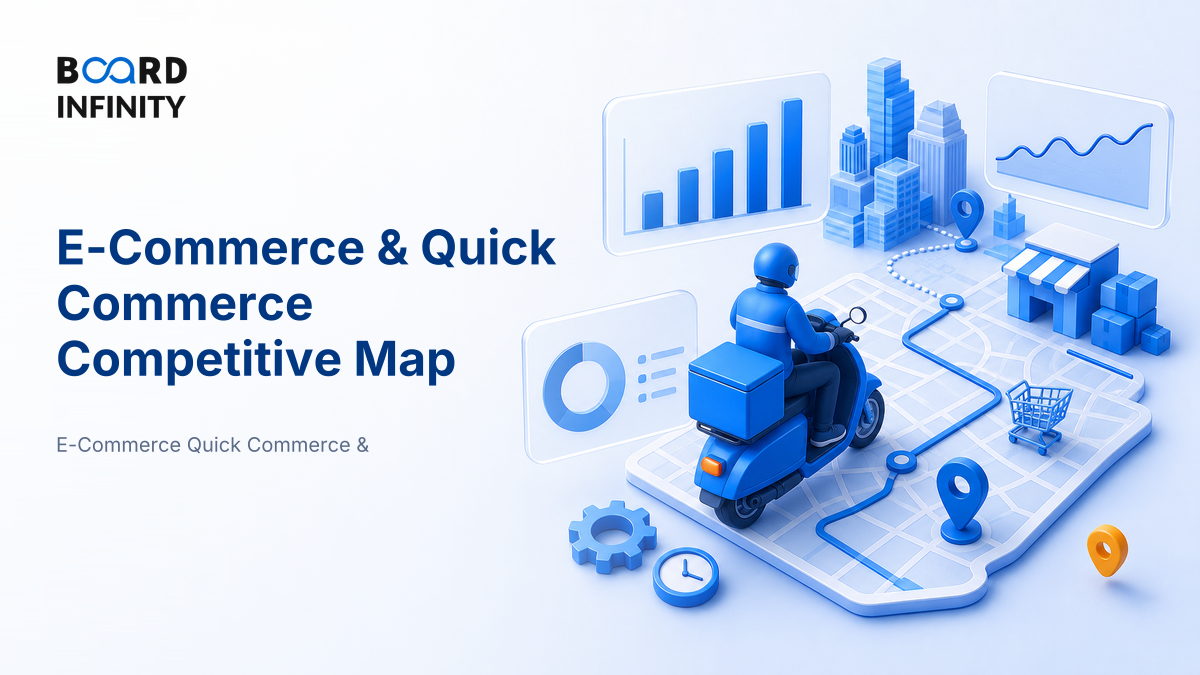 BOARD
INFINITY

E-Commerce & Quick Commerce Competitive Map

E-Commerce Quick Commerce &